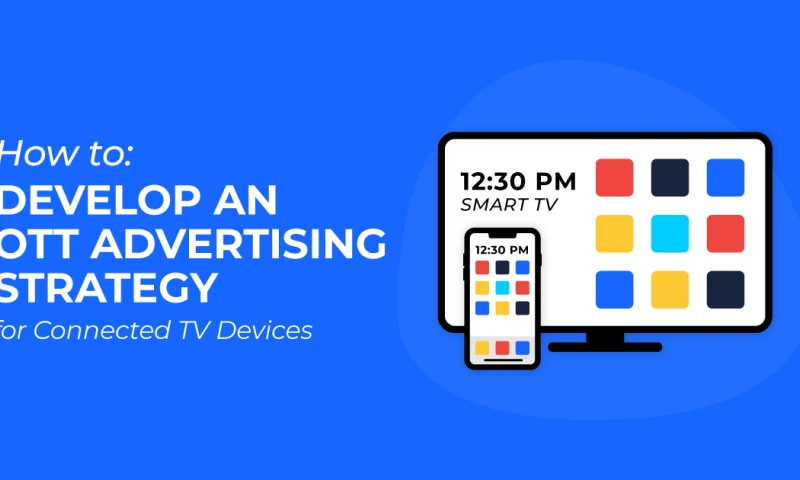 How to:
DEVELOP AN OTT ADVERTISING STRATEGY
for Connected TV Devices

12:30 PM
SMART TV

12:30 PM